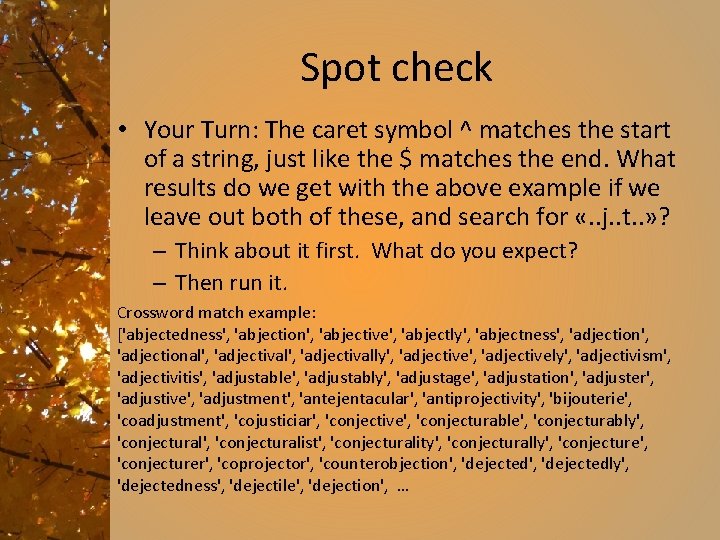 Spot check

• Your Turn: The caret symbol ^ matches the start of a string, just like the $ matches the end. What results do we get with the above example if we leave out both of these, and search for «..j..t..»?
– Think about it first. What do you expect?
– Then run it.

Crossword match example:
['abjectedness', 'abjection', 'abjective', 'abjectly', 'abjectness', 'adjection', 'adjectional', 'adjectival', 'adjectivally', 'adjective', 'adjectively', 'adjectivism', 'adjectivitis', 'adjustable', 'adjustably', 'adjustage', 'adjustation', 'adjuster', 'adjustive', 'adjustment', 'antejentacular', 'antiprojectivity', 'bijouterie', 'coadjustment', 'cojusticiar', 'conjective', 'conjecturable', 'conjecturably', 'conjectural', 'conjecturalist', 'conjecturality', 'conjecturally', 'conjecture', 'conjecturer', 'coprojector', 'counterobjection', 'dejected', 'dejectedly', 'dejectedness', 'dejectile', 'dejection', ...